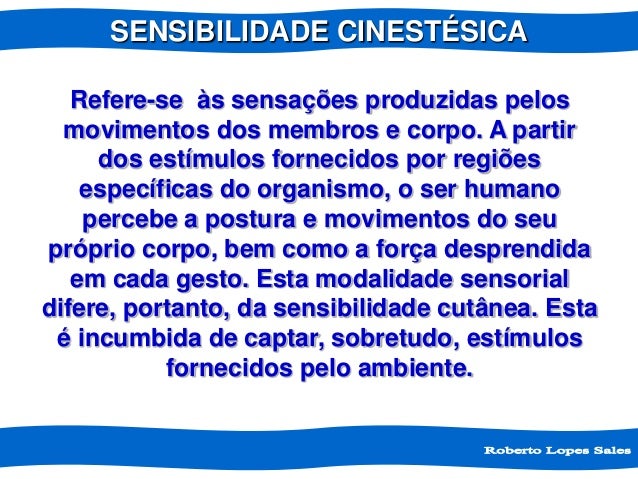 SENSIBILIDADE CINESTÉSICA

Refere-se às sensações produzidas pelos movimentos dos membros e corpo. A partir dos estímulos fornecidos por regiões específicas do organismo, o ser humano percebe a postura e movimentos do seu próprio corpo, bem como a força desprendida em cada gesto. Esta modalidade sensorial difere, portanto, da sensibilidade cutânea. Esta é incumbida de captar, sobretudo, estímulos fornecidos pelo ambiente.

Roberto Lopes Sales